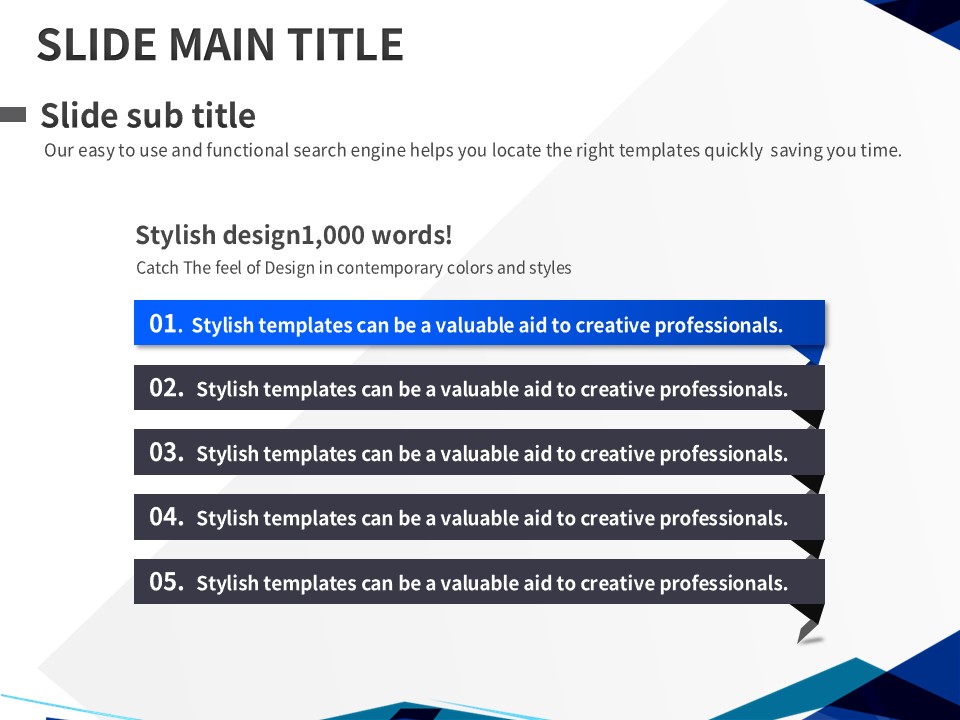 SLIDE MAIN TITLE

Slide sub title

Our easy to use and functional search engine helps you locate the right templates quickly saving you time.

Stylish design1,000 words!

Catch The feel of Design in contemporary colors and styles

01. Stylish templates can be a valuable aid to creative professionals.

02. Stylish templates can be a valuable aid to creative professionals.

03. Stylish templates can be a valuable aid to creative professionals.

04. Stylish templates can be a valuable aid to creative professionals.

05. Stylish templates can be a valuable aid to creative professionals.